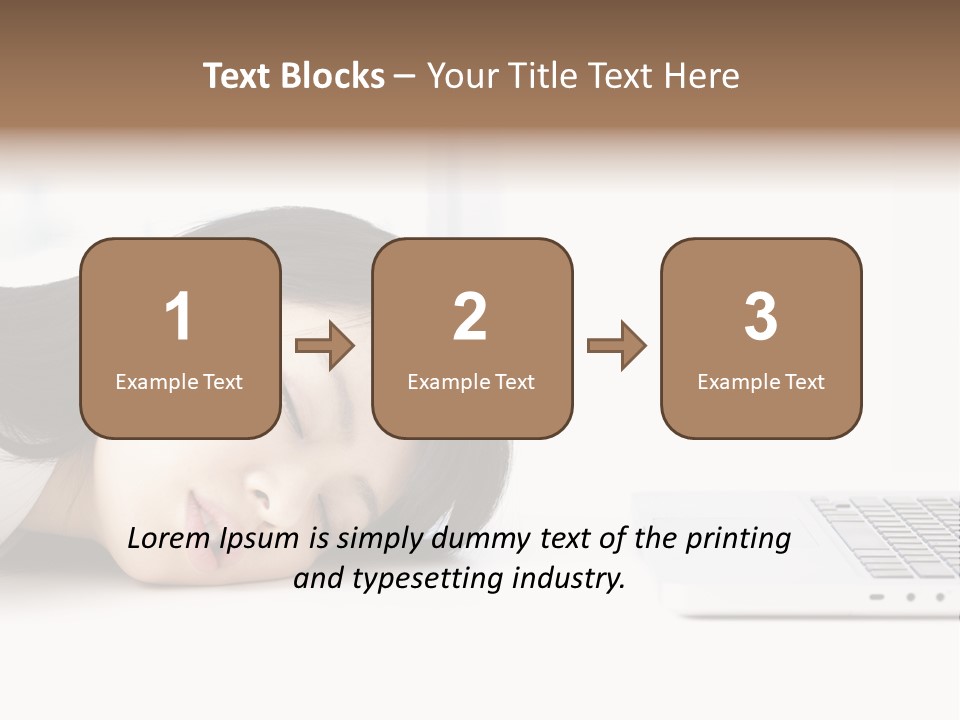 Text Blocks – Your Title Text Here

1
Example Text

2
Example Text

3
Example Text

Lorem Ipsum is simply dummy text of the printing and typesetting industry.